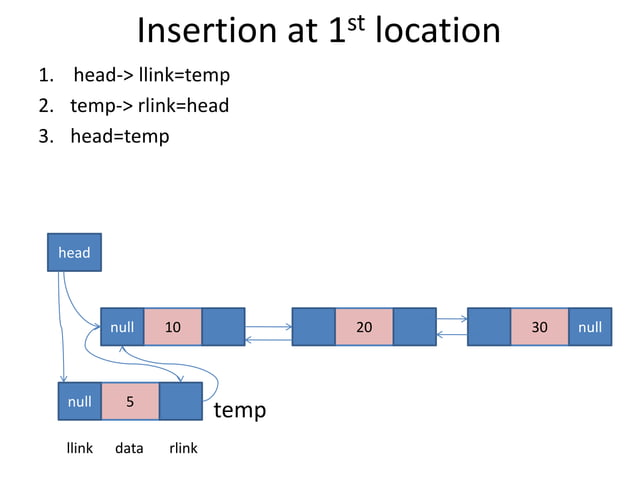 Insertion at 1$^{st}$ location

1. head-> llink=temp
2. temp-> rlink=head
3. head=temp

head

null 10

20

30 null

null 5

temp

llink data rlink